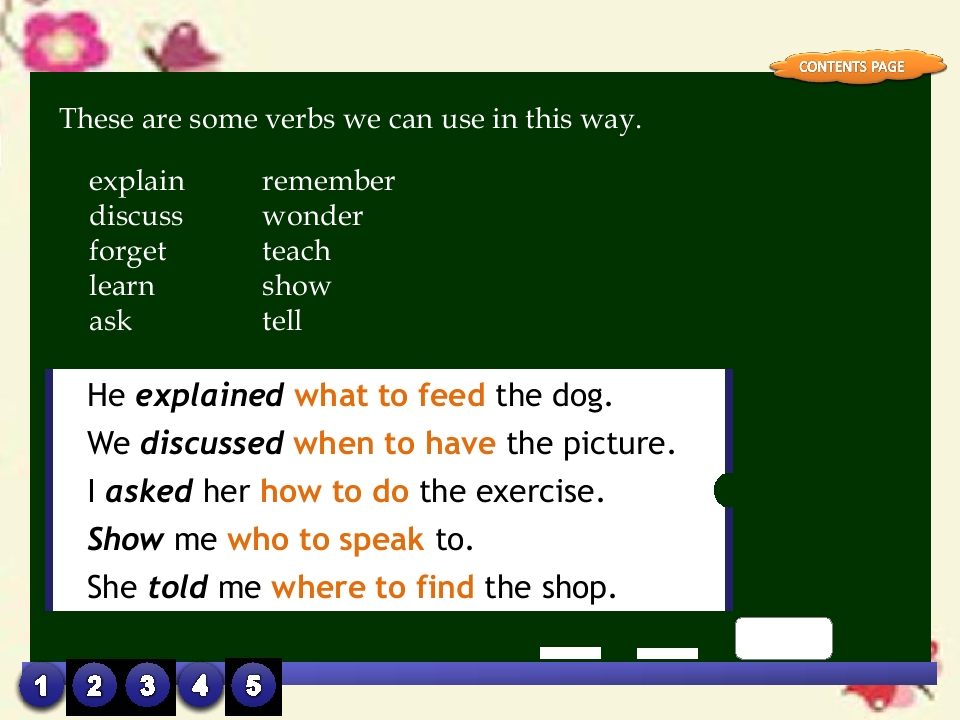 CONTENTS PAGE

These are some verbs we can use in this way.

explain
discuss
forget
learn
ask

remember
wonder
teach
show
tell

He explained what to feed the dog.
We discussed when to have the picture.
I asked her how to do the exercise.
Show me who to speak to.
She told me where to find the shop.

1 2 3 4 5